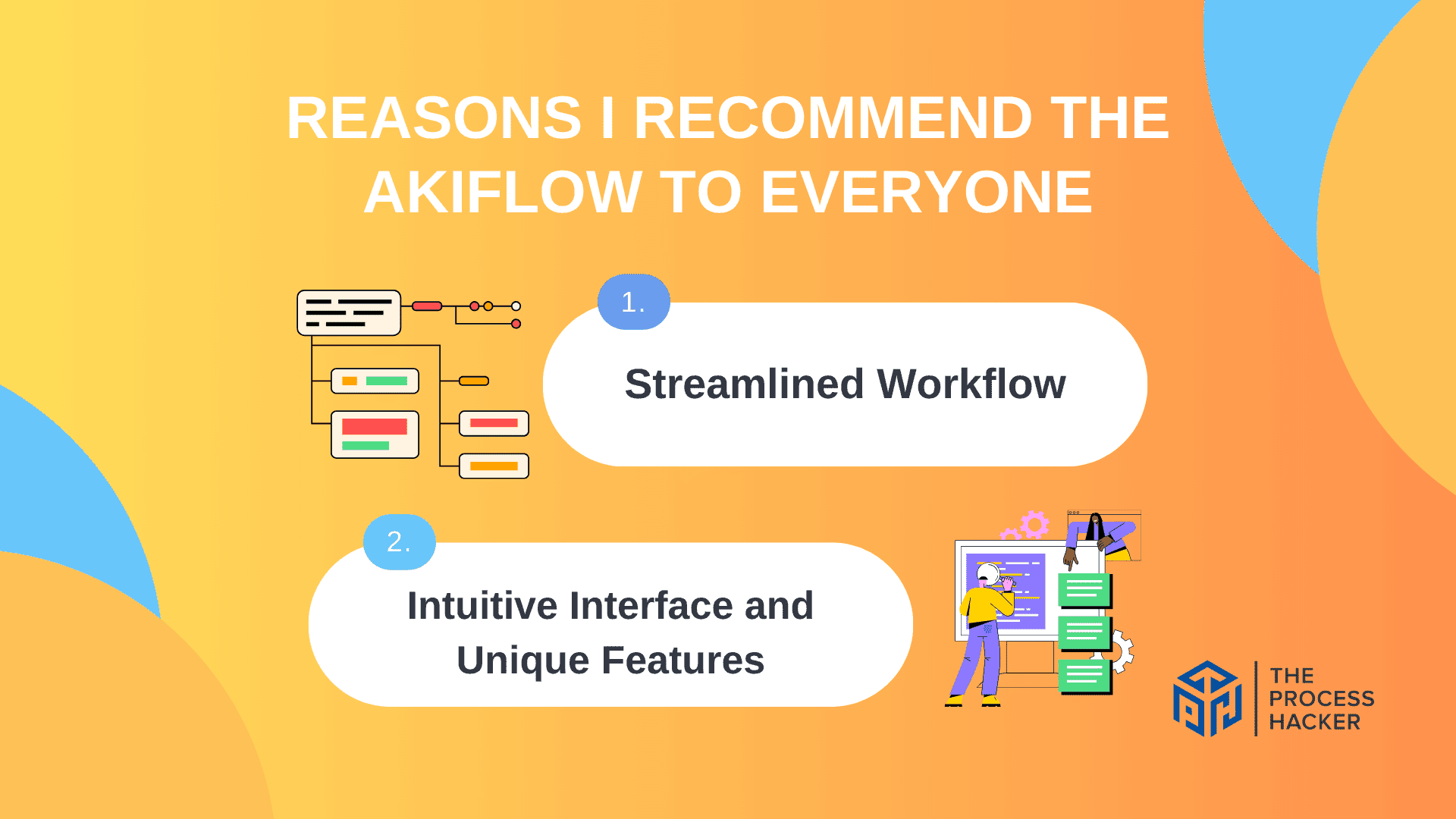 REASONS I RECOMMEND THE AKIFLOW TO EVERYONE

1.

Streamlined Workflow

2.

Intuitive Interface and Unique Features

THE PROCESS HACKER